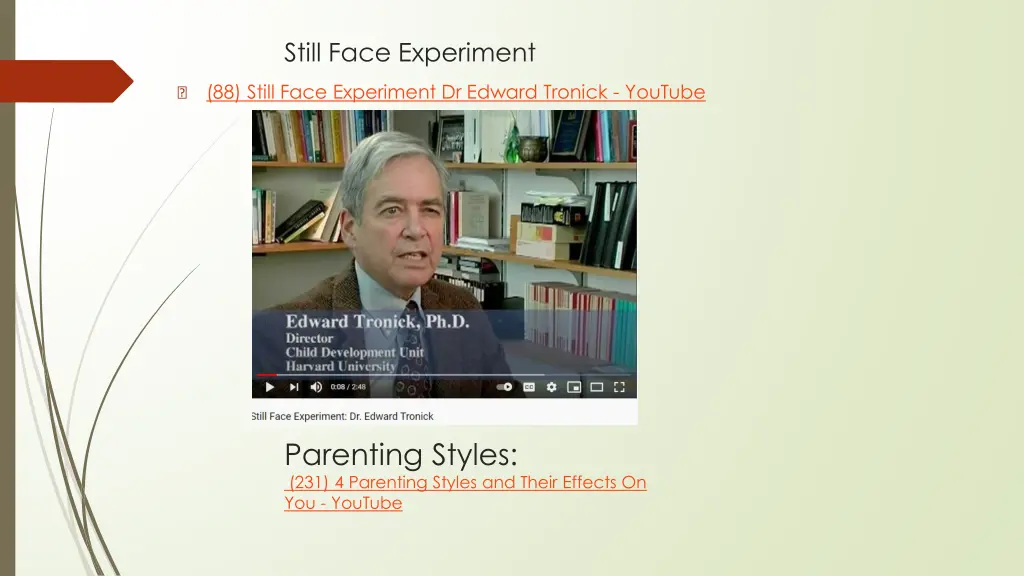 Still Face Experiment

(88) Still Face Experiment Dr Edward Tronick - YouTube

Edward Tronick, Ph.D.
Director
Child Development Unit
Harvard University

0:08 / 2:48

Still Face Experiment: Dr. Edward Tronick

Parenting Styles:
(231) 4 Parenting Styles and Their Effects On You - YouTube